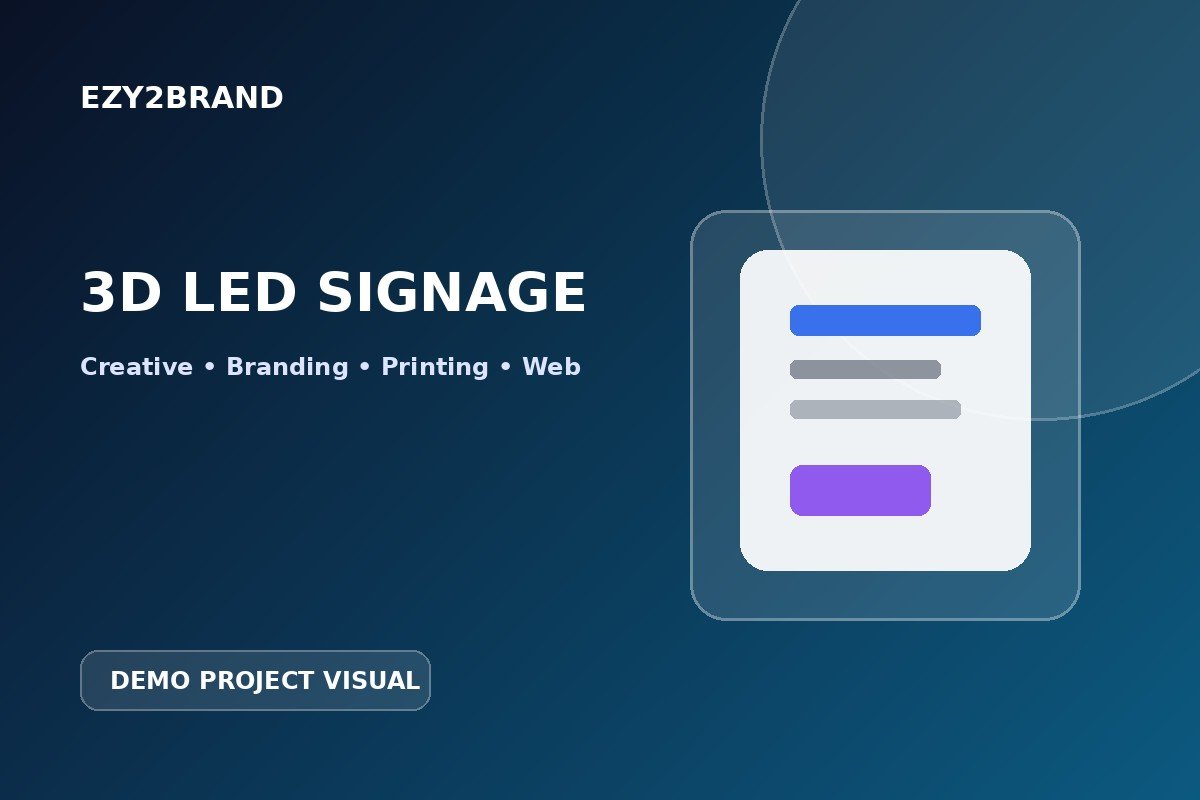 EZY2BRAND

3D LED SIGNAGE

Creative • Branding • Printing • Web

DEMO PROJECT VISUAL